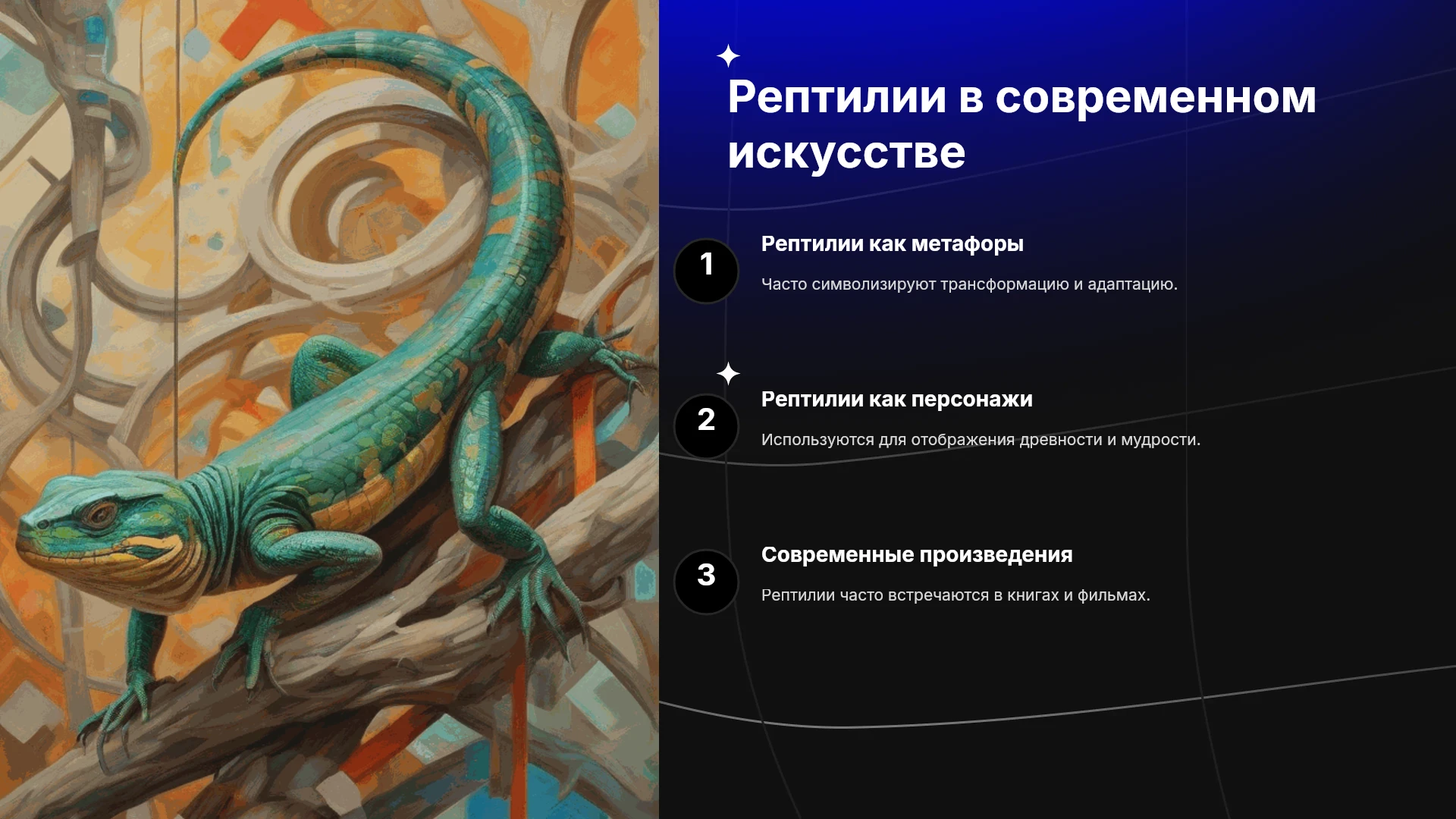 Рептилии в современном искусстве

1

Рептилии как метафоры

Часто символизируют трансформацию и адаптацию.

2

Рептилии как персонажи

Используются для отображения древности и мудрости.

3

Современные произведения

Рептилии часто встречаются в книгах и фильмах.